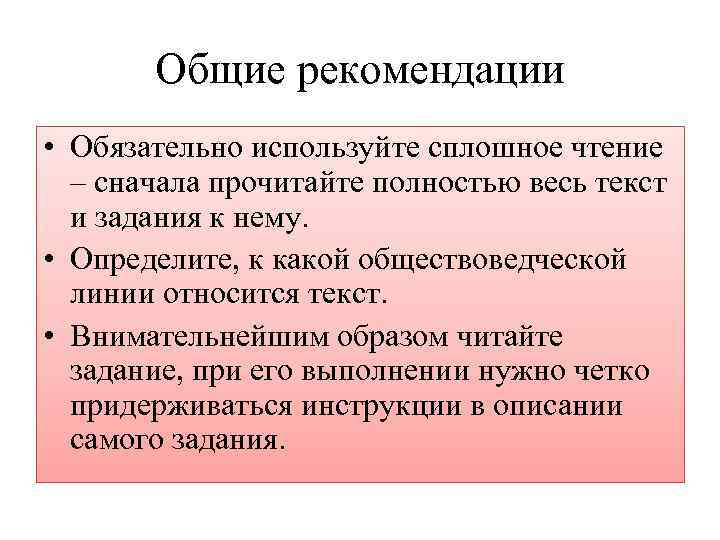 Общие рекомендации

• Обязательно используйте сплошное чтение – сначала прочитайте полностью весь текст и задания к нему.

• Определите, к какой обществоведческой линии относится текст.

• Внимательнейшим образом читайте задание, при его выполнении нужно четко придерживаться инструкции в описании самого задания.